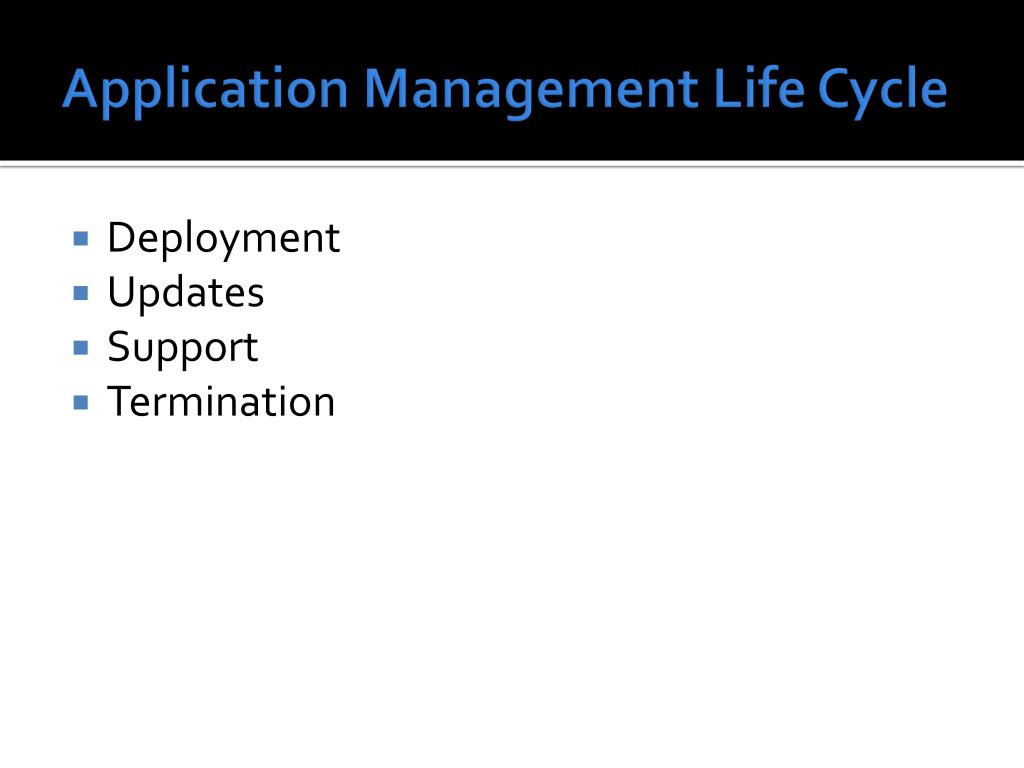 Application Management Life Cycle

- Deployment
- Updates
- Support
- Termination